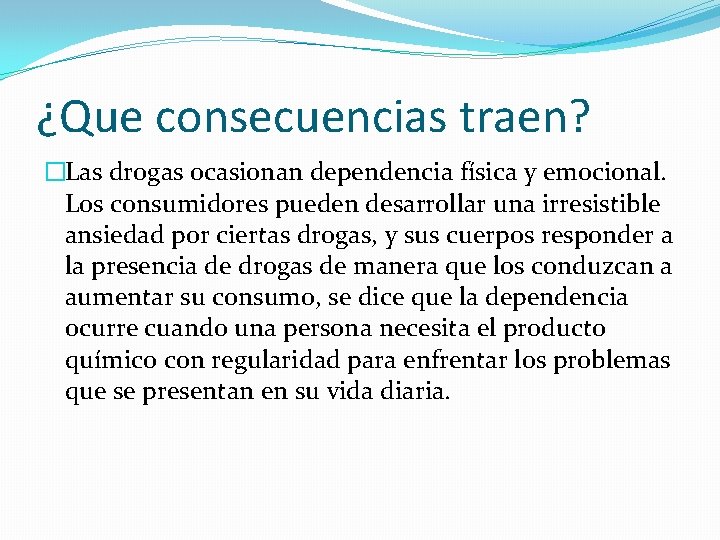 ¿Que consecuencias traen?

Las drogas ocasionan dependencia física y emocional. Los consumidores pueden desarrollar una irresistible ansiedad por ciertas drogas, y sus cuerpos responder a la presencia de drogas de manera que los conduzcan a aumentar su consumo, se dice que la dependencia ocurre cuando una persona necesita el producto químico con regularidad para enfrentar los problemas que se presentan en su vida diaria.